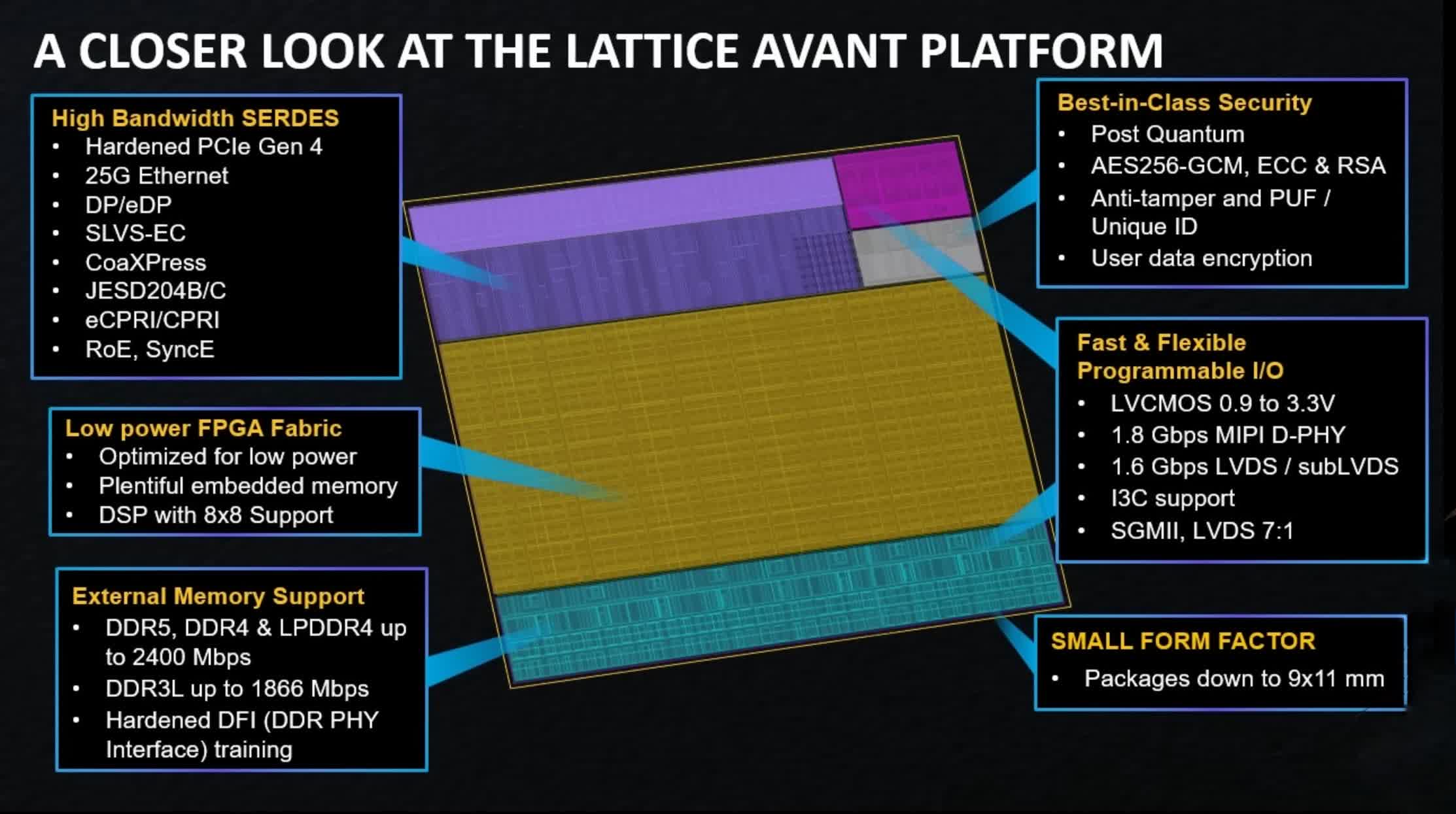 A CLOSER LOOK AT THE LATTICE AVANT PLATFORM

High Bandwidth SERDES
• Hardened PCIe Gen 4
• 25G Ethernet
• DP/eDP
• SLVS-EC
• CoaXPress
• JESD204B/C
• eCPRI/CPRI
• RoE, SyncE

Low power FPGA Fabric
• Optimized for low power
• Plentiful embedded memory
• DSP with 8x8 Support

External Memory Support
• DDR5, DDR4 & LPDDR4 up to 2400 Mbps
• DDR3L up to 1866 Mbps
• Hardened DFI (DDR PHY Interface) training

Best-in-Class Security
• Post Quantum
• AES256-GCM, ECC & RSA
• Anti-tamper and PUF / Unique ID
• User data encryption

Fast & Flexible Programmable I/O
• LVCMOS 0.9 to 3.3V
• 1.8 Gbps MIPI D-PHY
• 1.6 Gbps LVDS / subLVDS
• I3C support
• SGMII, LVDS 7:1

SMALL FORM FACTOR
• Packages down to 9x11 mm